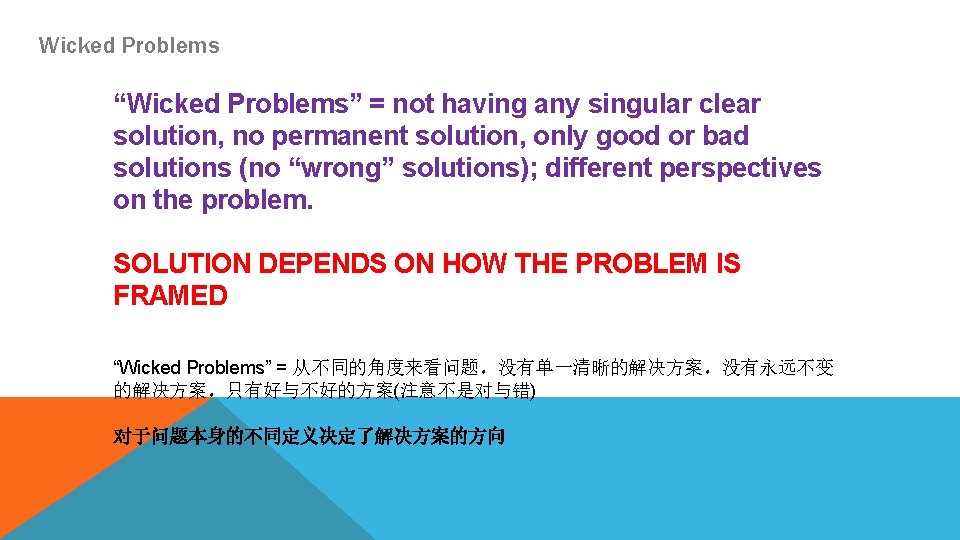 Wicked Problems

“Wicked Problems” = not having any singular clear solution, no permanent solution, only good or bad solutions (no “wrong” solutions); different perspectives on the problem.

SOLUTION DEPENDS ON HOW THE PROBLEM IS FRAMED

“Wicked Problems” = 从不同的角度来看问题，没有单一清晰的解决方案，没有永远不变的解决方案，只有好与不好的方案(注意不是对与错)

对于问题本身的不同定义决定了解决方案的方向